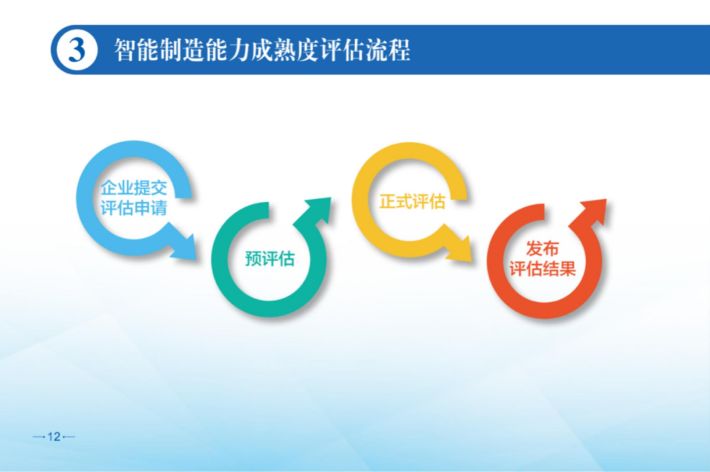 3 智能制造能力成熟度评估流程

企业提交评估申请

预评估

正式评估

发布评估结果

12